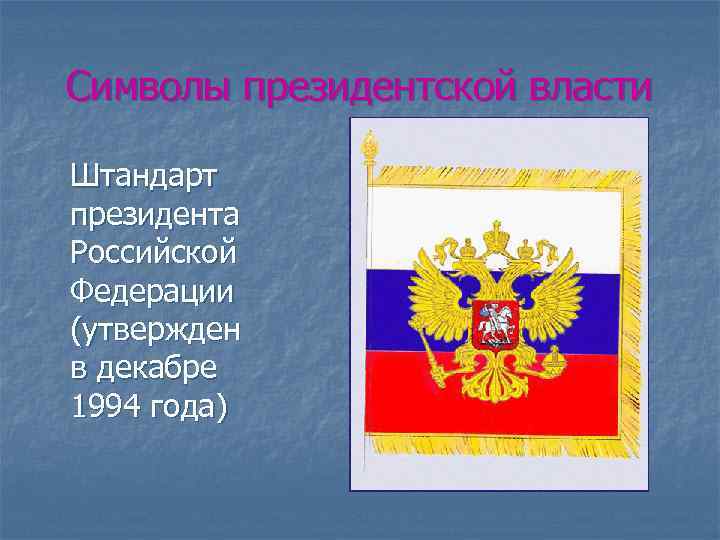 Символы президентской власти

Штандарт президента Российской Федерации (утвержден в декабре 1994 года)